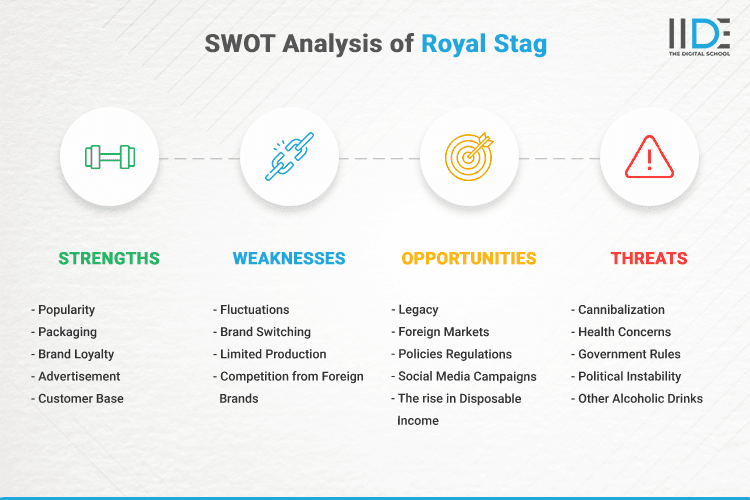 SWOT Analysis of Royal Stag

IIDE
THE DIGITAL SCHOOL

STRENGTHS

- Popularity
- Packaging
- Brand Loyalty
- Advertisement
- Customer Base

WEAKNESSES

- Fluctuations
- Brand Switching
- Limited Production
- Competition from Foreign Brands

OPPORTUNITIES

- Legacy
- Foreign Markets
- Policies Regulations
- Social Media Campaigns
- The rise in Disposable Income

THREATS

- Cannibalization
- Health Concerns
- Government Rules
- Political Instability
- Other Alcoholic Drinks